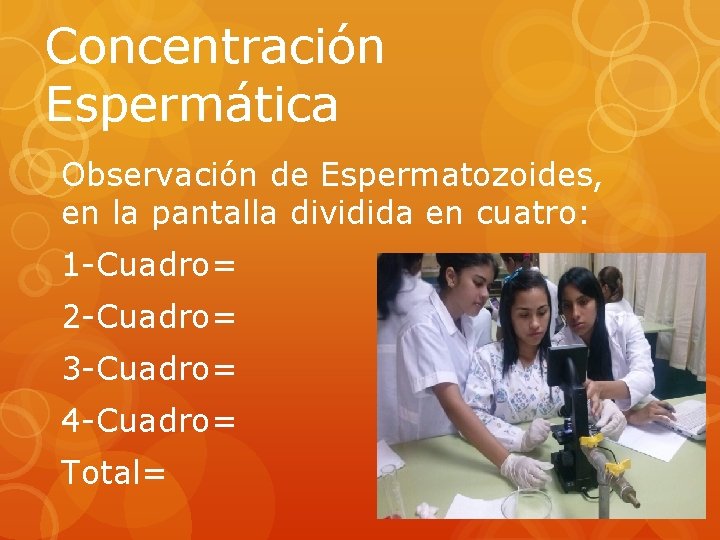 Concentración Espermática

Observación de Espermatozoides, en la pantalla dividida en cuatro:

1-Cuadro=

2-Cuadro=

3-Cuadro=

4-Cuadro=

Total=